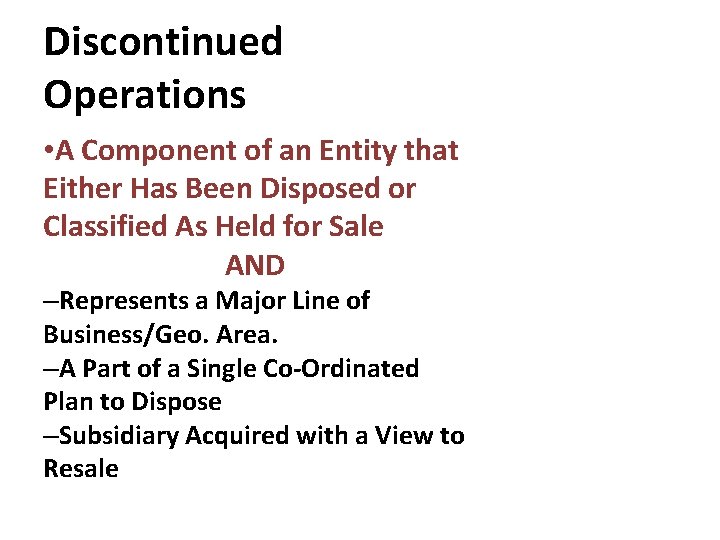 Discontinued Operations

•A Component of an Entity that Either Has Been Disposed or Classified As Held for Sale

AND

–Represents a Major Line of Business/Geo. Area.

–A Part of a Single Co-Ordinated Plan to Dispose

–Subsidiary Acquired with a View to Resale